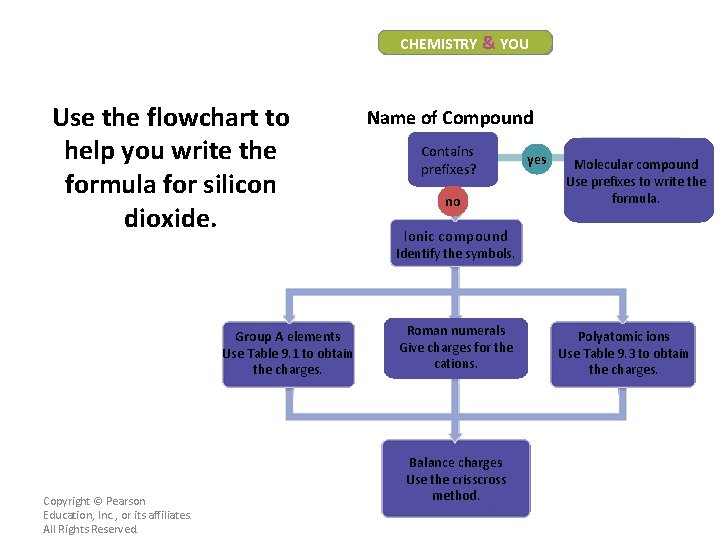 CHEMISTRY & YOU

Use the flowchart to help you write the formula for silicon dioxide.

Name of Compound

Contains prefixes?

yes

Molecular compound Use prefixes to write the formula.

no

Ionic compound Identify the symbols.

Group A elements Use Table 9.1 to obtain the charges.

Roman numerals Give charges for the cations.

Polyatomic ions Use Table 9.3 to obtain the charges.

Balance charges Use the crisscross method.

Copyright © Pearson Education, Inc., or its affiliates. All Rights Reserved.